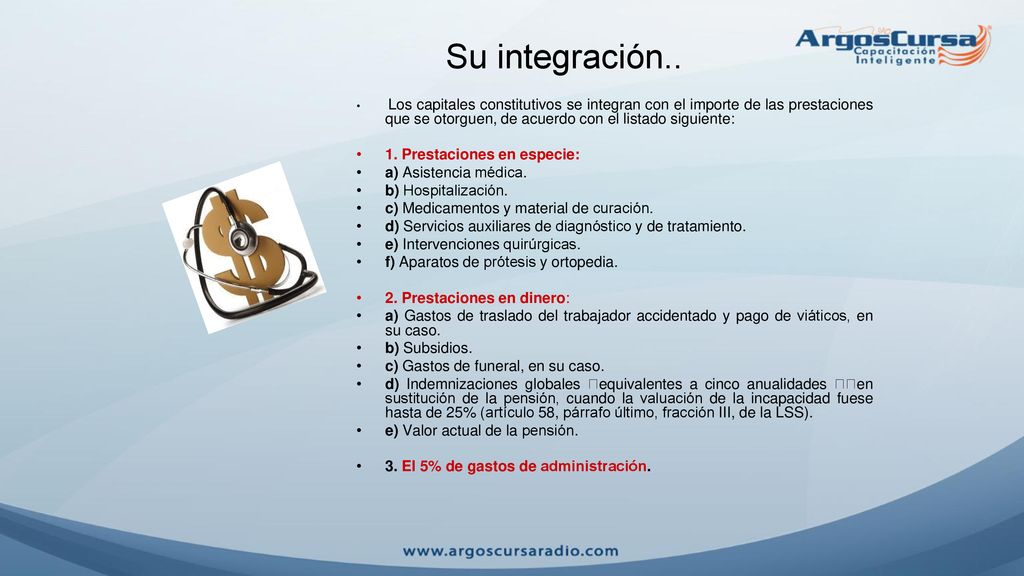 Su integración..

ArgosCursa Capacitación Inteligente

• Los capitales constitutivos se integran con el importe de las prestaciones que se otorguen, de acuerdo con el listado siguiente:

• 1. Prestaciones en especie:
• a) Asistencia médica.
• b) Hospitalización.
• c) Medicamentos y material de curación.
• d) Servicios auxiliares de diagnóstico y de tratamiento.
• e) Intervenciones quirúrgicas.
• f) Aparatos de prótesis y ortopedia.

• 2. Prestaciones en dinero:
• a) Gastos de traslado del trabajador accidentado y pago de viáticos, en su caso.
• b) Subsidios.
• c) Gastos de funeral, en su caso.
• d) Indemnizaciones globales equivalentes a cinco anualidades en sustitución de la pensión, cuando la valuación de la incapacidad fuese hasta de 25% (artículo 58, párrafo último, fracción III, de la LSS).
• e) Valor actual de la pensión.

• 3. El 5% de gastos de administración.

www.argoscursaradio.com